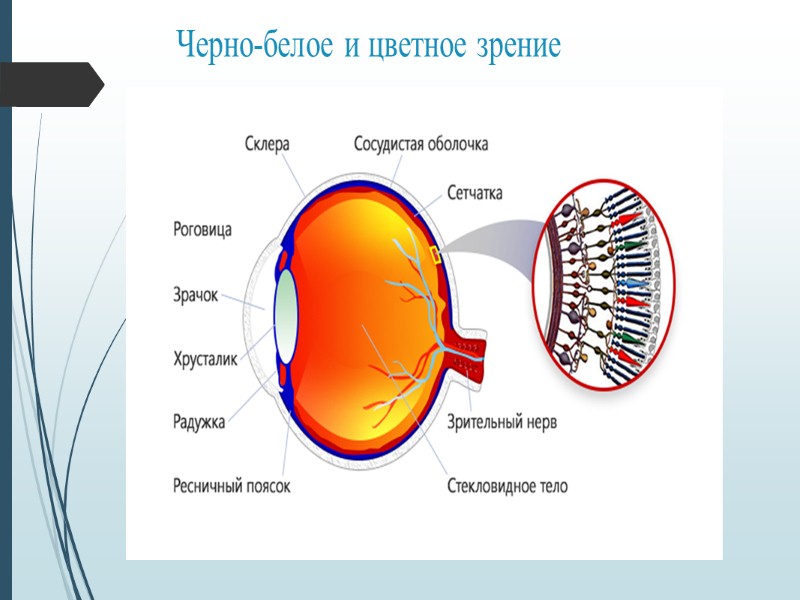 Черно-белое и цветное зрение

Склера

Сосудистая оболочка

Сетчатка

Роговица

Зрачок

Хрусталик

Радужка

Ресничный поясок

Зрительный нерв

Стекловидное тело